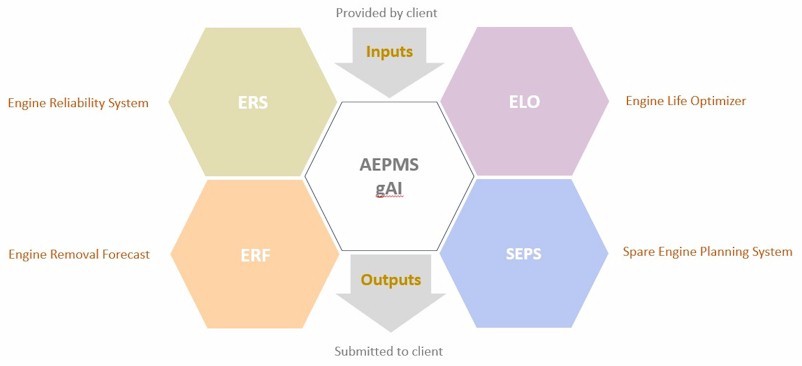 Provided by client

Inputs

Engine Reliability System

ERS

ELO

Engine Life Optimizer

AEPMS
gAI

Engine Removal Forecast

ERF

SEPS

Spare Engine Planning System

Outputs

Submitted to client